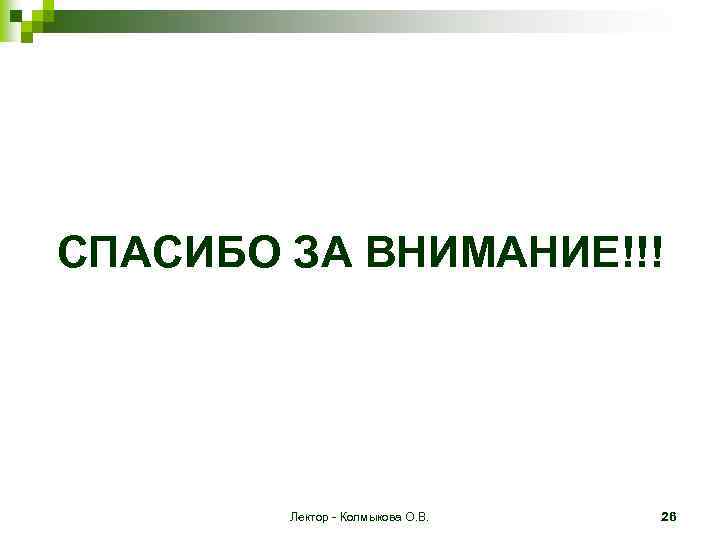 СПАСИБО ЗА ВНИМАНИЕ!!!

Лектор - Колмыкова О.В.

26